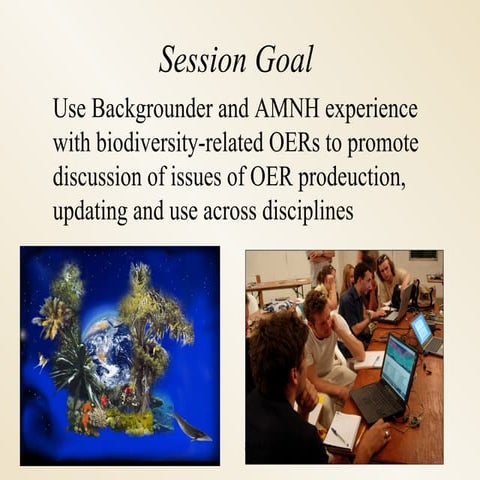 Session Goal

Use Backgrounder and AMNH experience with biodiversity-related OERs to promote discussion of issues of OER prodeuction, updating and use across disciplines